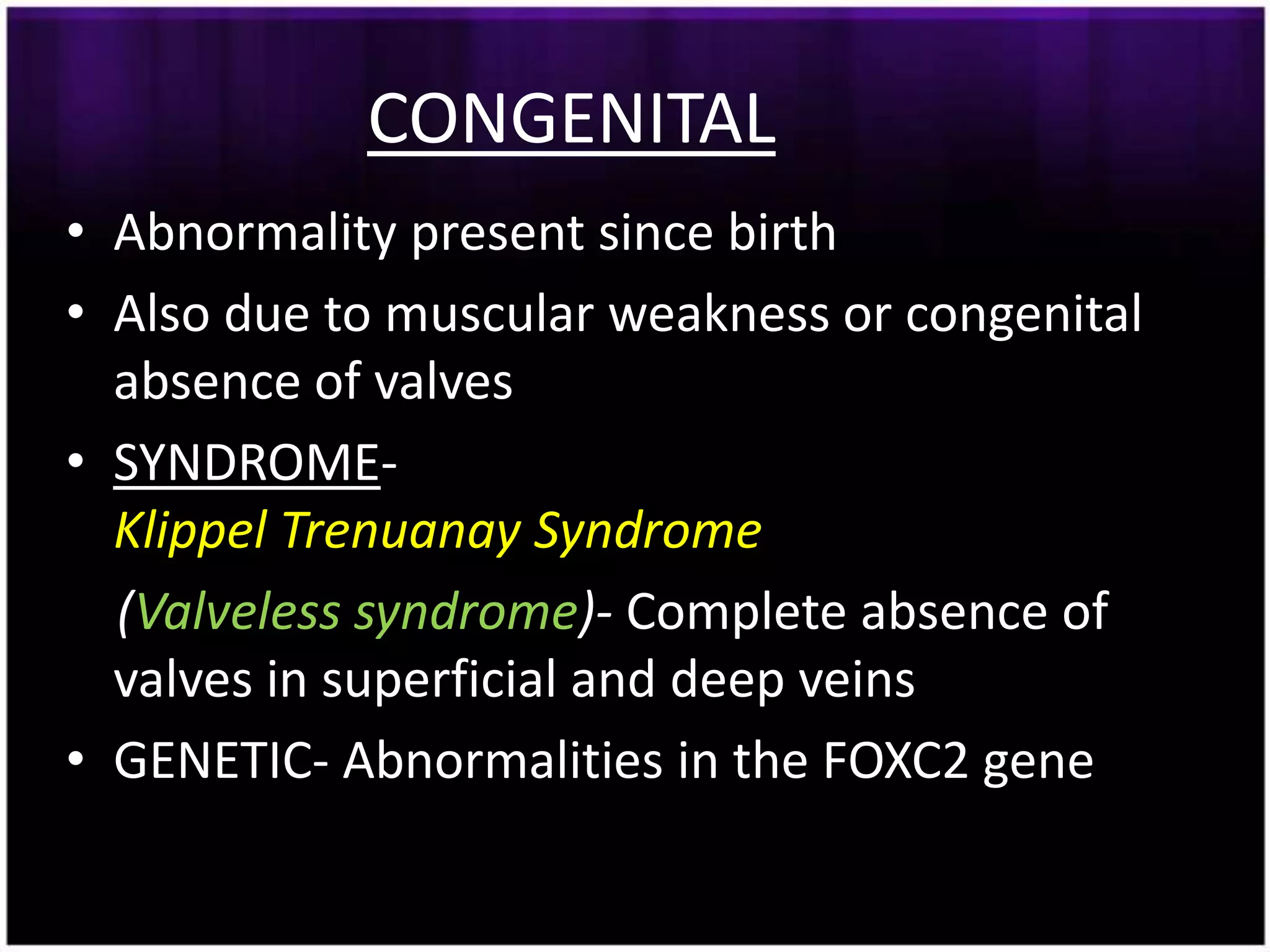 CONGENITAL

• Abnormality present since birth

• Also due to muscular weakness or congenital absence of valves

• SYNDROME-
Klippel Trenuanay Syndrome

(Valveless syndrome)- Complete absence of valves in superficial and deep veins

• GENETIC- Abnormalities in the FOXC2 gene